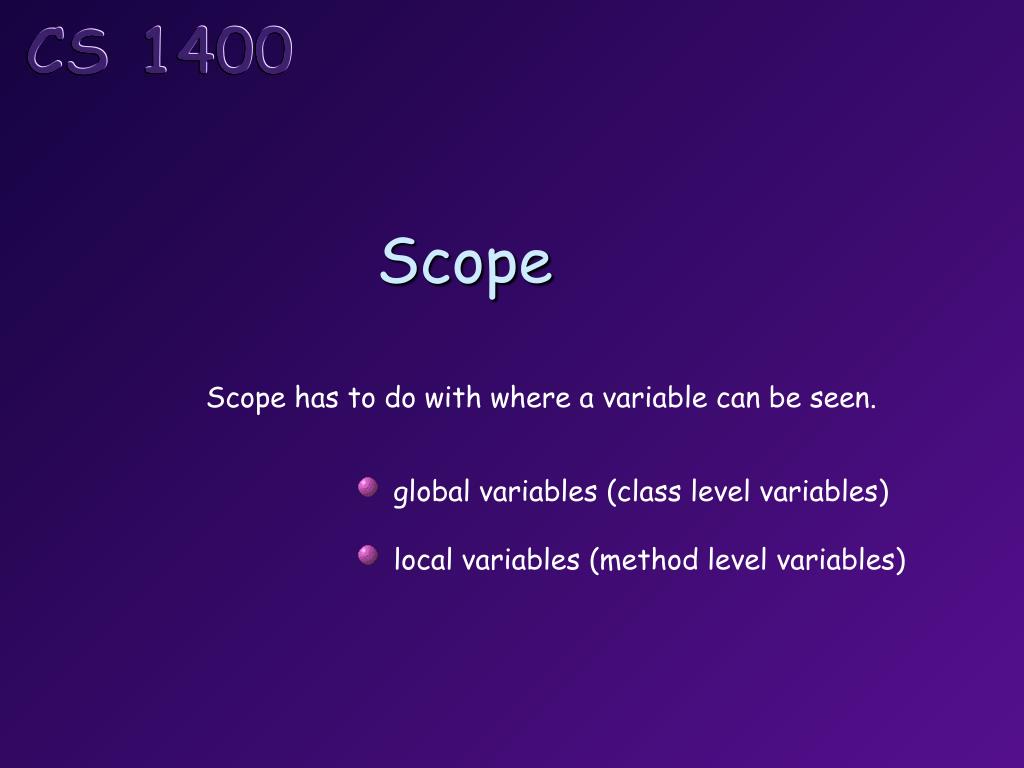 CS 1400

Scope

Scope has to do with where a variable can be seen.

global variables (class level variables)

local variables (method level variables)